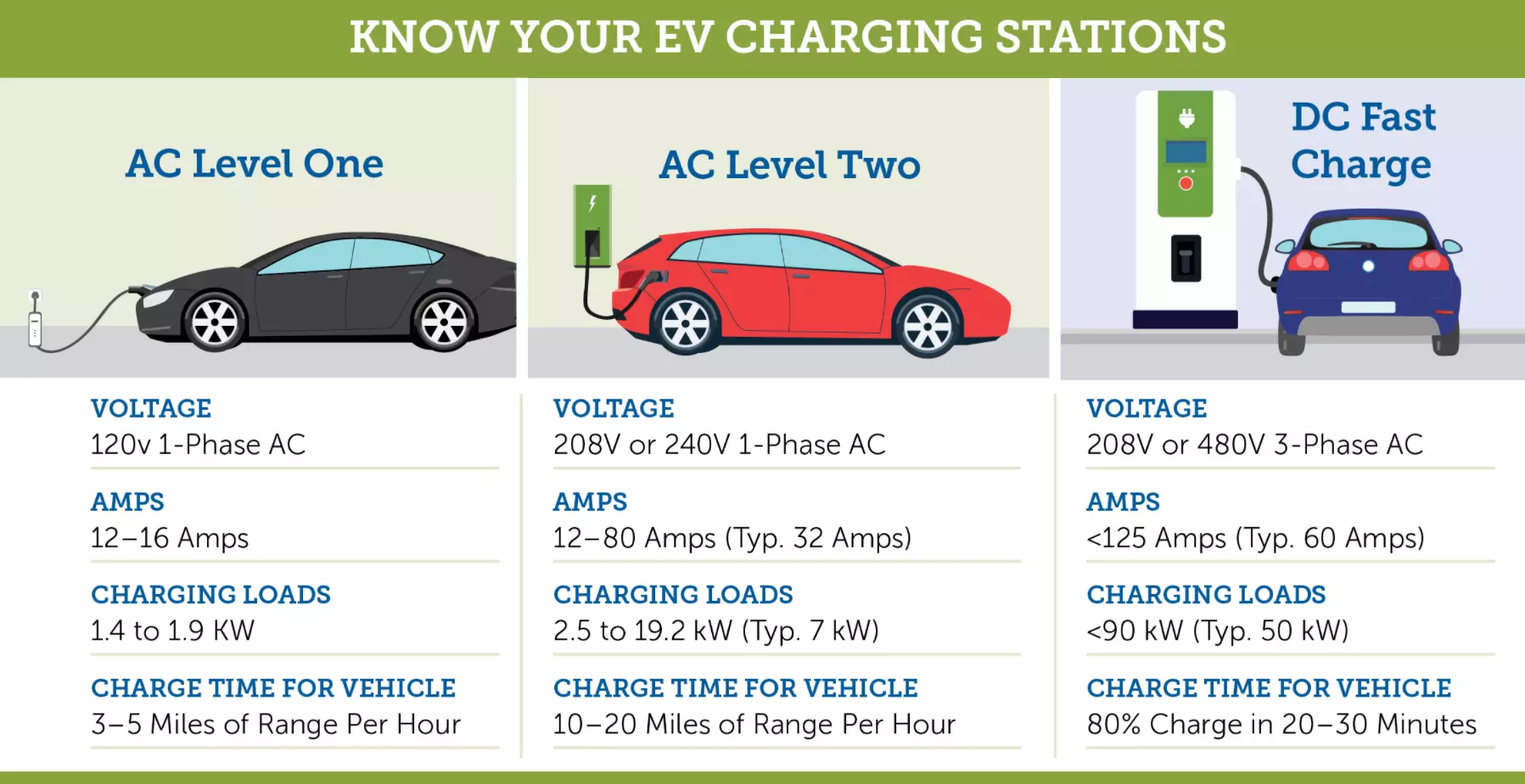 KNOW YOUR EV CHARGING STATIONS

AC Level One

VOLTAGE
120v 1-Phase AC

AMPS
12–16 Amps

CHARGING LOADS
1.4 to 1.9 KW

CHARGE TIME FOR VEHICLE
3–5 Miles of Range Per Hour

AC Level Two

VOLTAGE
208V or 240V 1-Phase AC

AMPS
12–80 Amps (Typ. 32 Amps)

CHARGING LOADS
2.5 to 19.2 kW (Typ. 7 kW)

CHARGE TIME FOR VEHICLE
10–20 Miles of Range Per Hour

DC Fast Charge

VOLTAGE
208V or 480V 3-Phase AC

AMPS
<125 Amps (Typ. 60 Amps)

CHARGING LOADS
<90 kW (Typ. 50 kW)

CHARGE TIME FOR VEHICLE
80% Charge in 20–30 Minutes